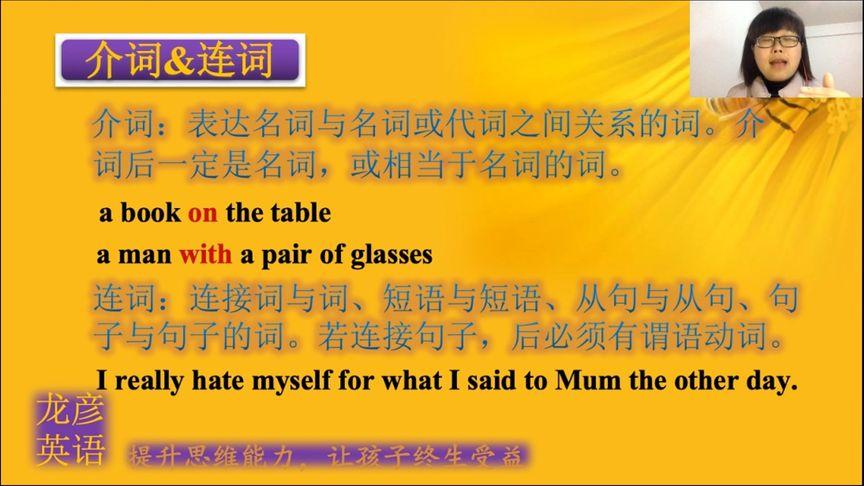 介词&连词

介词：表达名词与名词或代词之间关系的词。介词后一定是名词，或相当于名词的词。

a book on the table

a man with a pair of glasses

连词：连接词与词、短语与短语、从句与从句、句子与句子的词。若连接句子，后必须有谓语动词。

I really hate myself for what I said to Mum the other day.

龙彦英语

提升思维能力，让孩子终生受益